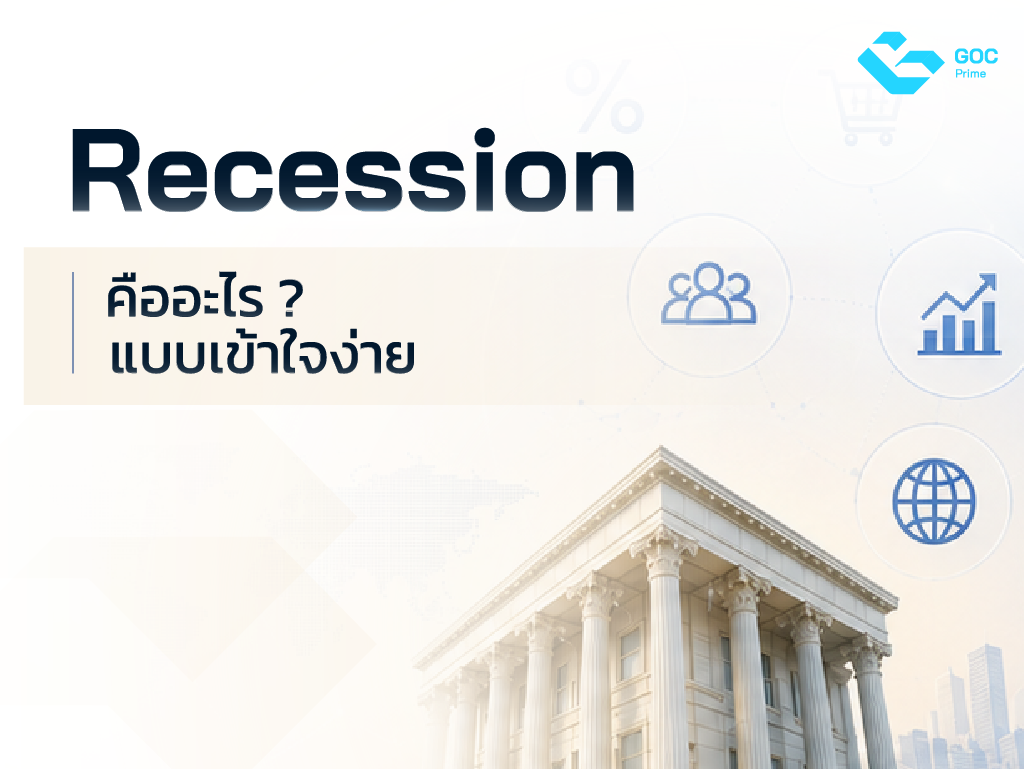 GOC Prime

Recession

คืออะไร ?
แบบเข้าใจง่าย